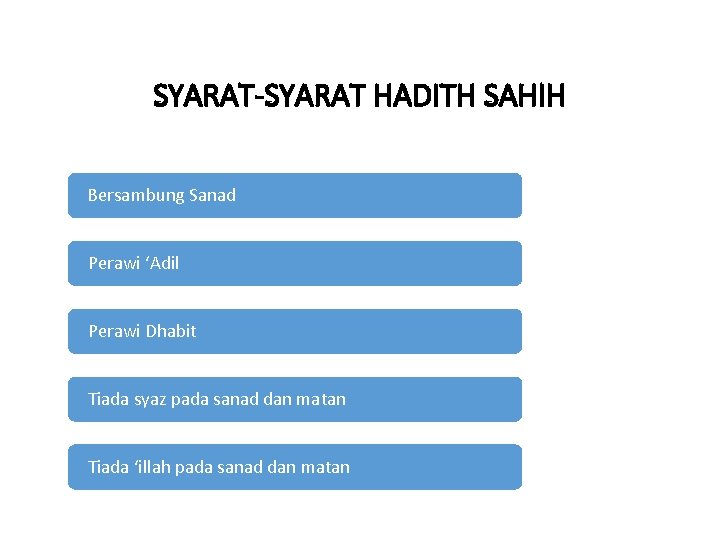 SYARAT-SYARAT HADITH SAHIH

Bersambung Sanad

Perawi ‘Adil

Perawi Dhabit

Tiada syaz pada sanad dan matan

Tiada ‘illah pada sanad dan matan